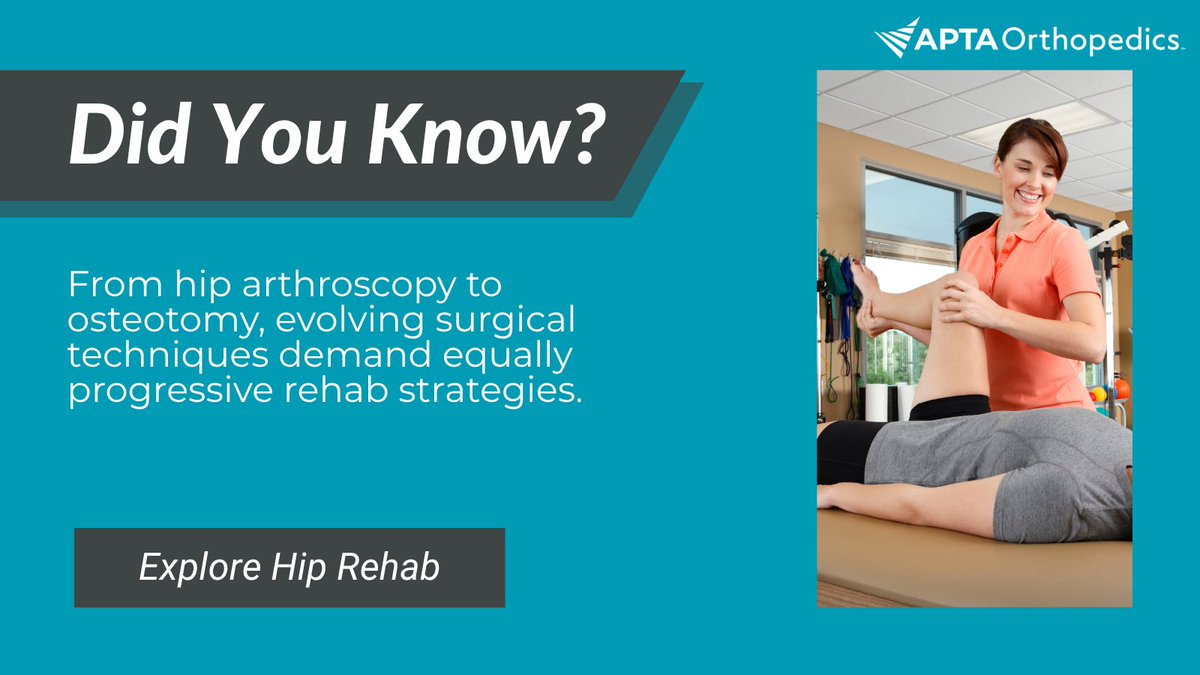 APTA Orthopedics

Did You Know?

From hip arthroscopy to osteotomy, evolving surgical techniques demand equally progressive rehab strategies.

Explore Hip Rehab